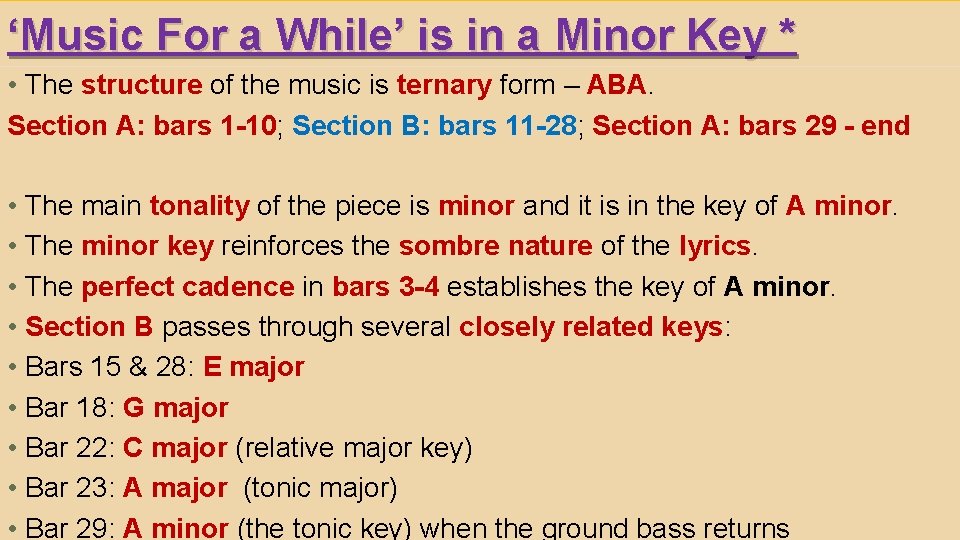 ‘Music For a While’ is in a Minor Key *

• The structure of the music is ternary form – ABA.

Section A: bars 1-10; Section B: bars 11-28; Section A: bars 29 - end

• The main tonality of the piece is minor and it is in the key of A minor.
• The minor key reinforces the sombre nature of the lyrics.
• The perfect cadence in bars 3-4 establishes the key of A minor.
• Section B passes through several closely related keys:
• Bars 15 & 28: E major
• Bar 18: G major
• Bar 22: C major (relative major key)
• Bar 23: A major (tonic major)
• Bar 29: A minor (the tonic key) when the ground bass returns